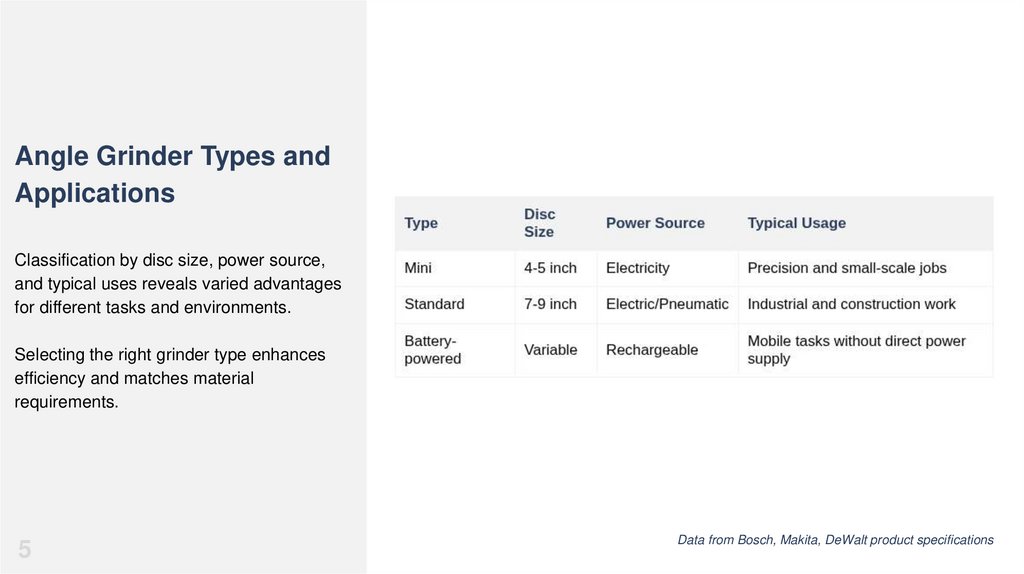 Angle Grinder Types and Applications

Classification by disc size, power source, and typical uses reveals varied advantages for different tasks and environments.

Selecting the right grinder type enhances efficiency and matches material requirements.

| Type | Disc Size | Power Source | Typical Usage |
|---|---|---|---|
| Mini | 4-5 inch | Electricity | Precision and small-scale jobs |
| Standard | 7-9 inch | Electric/Pneumatic | Industrial and construction work |
| Battery-powered | Variable | Rechargeable | Mobile tasks without direct power supply |

5

Data from Bosch, Makita, DeWalt product specifications